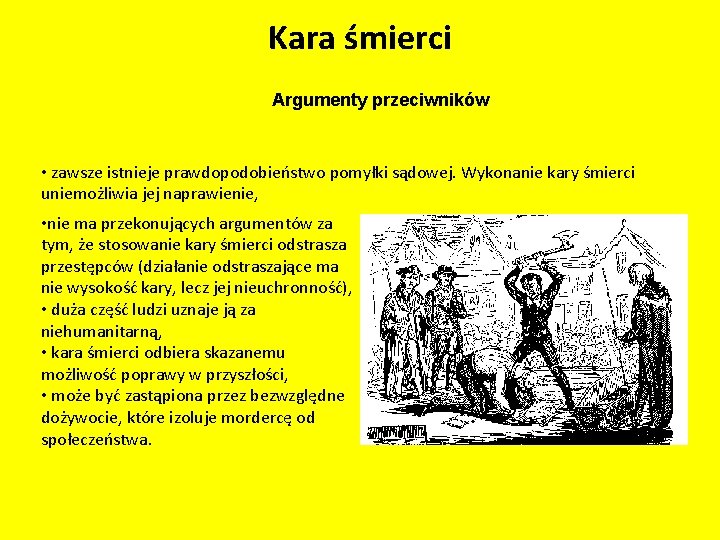 Kara śmierci

Argumenty przeciwników

• zawsze istnieje prawdopodobieństwo pomyłki sądowej. Wykonanie kary śmierci uniemożliwia jej naprawienie,

•nie ma przekonujących argumentów za tym, że stosowanie kary śmierci odstrasza przestępców (działanie odstraszające ma nie wysokość kary, lecz jej nieuchronność),
• duża część ludzi uznaje ją za niehumanitarną,
• kara śmierci odbiera skazanemu możliwość poprawy w przyszłości,
• może być zastąpiona przez bezwzględne dożywocie, które izoluje mordercę od społeczeństwa.